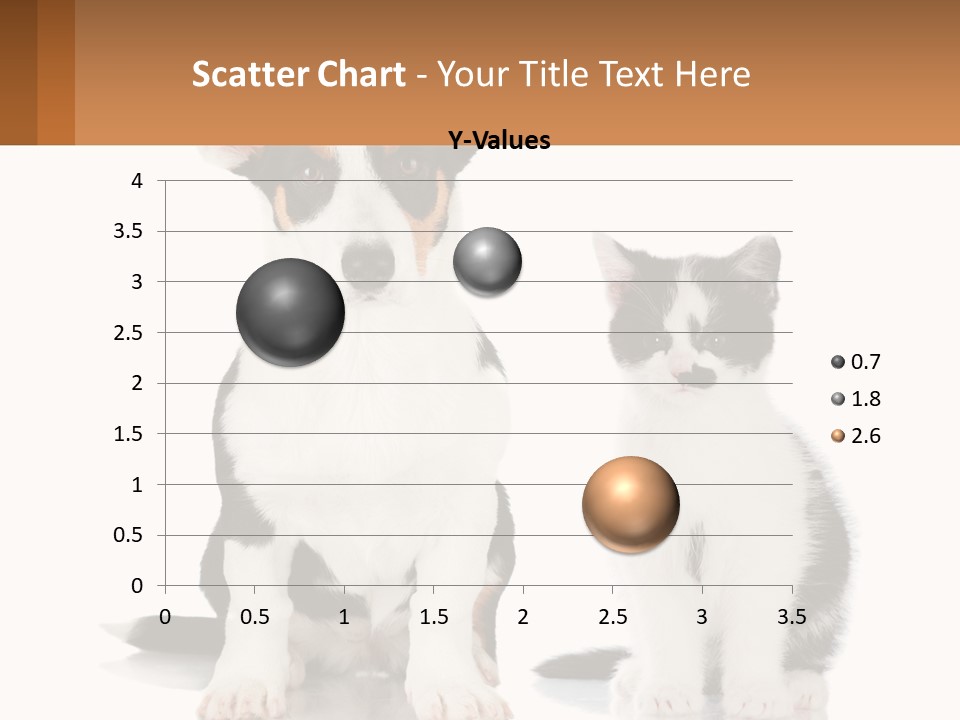 Scatter Chart - Your Title Text Here

Y-Values

4
3.5
3
2.5
2
1.5
1
0.5
0

0 0.5 1 1.5 2 2.5 3 3.5

0.7
1.8
2.6